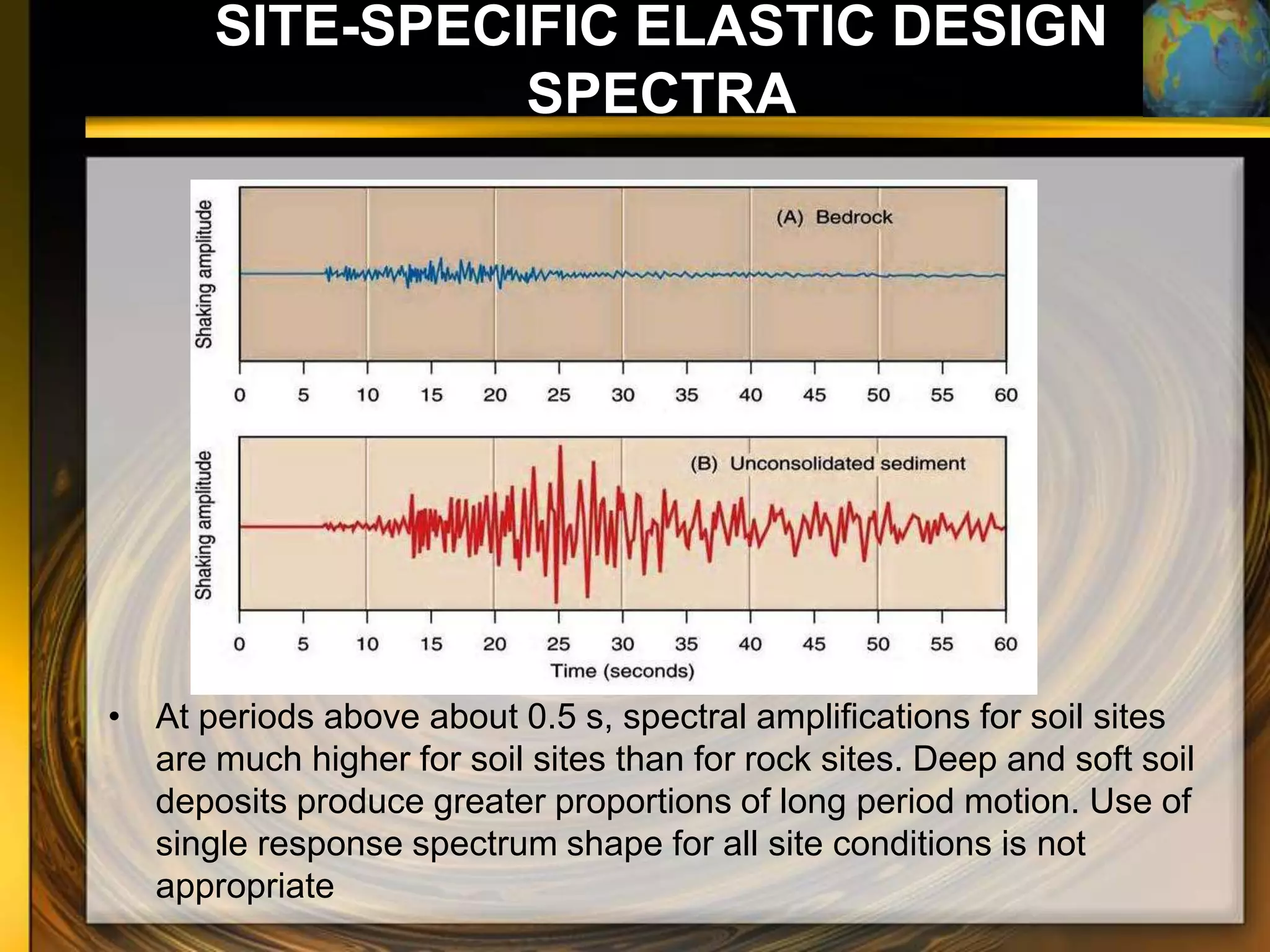 SITE-SPECIFIC ELASTIC DESIGN SPECTRA

Shaking amplitude

(A) Bedrock

0 5 10 15 20 25 30 35 40 45 50 55 60

Shaking amplitude

(B) Unconsolidated sediment

0 5 10 15 20 25 30 35 40 45 50 55 60

Time (seconds)

• At periods above about 0.5 s, spectral amplifications for soil sites are much higher for soil sites than for rock sites. Deep and soft soil deposits produce greater proportions of long period motion. Use of single response spectrum shape for all site conditions is not appropriate